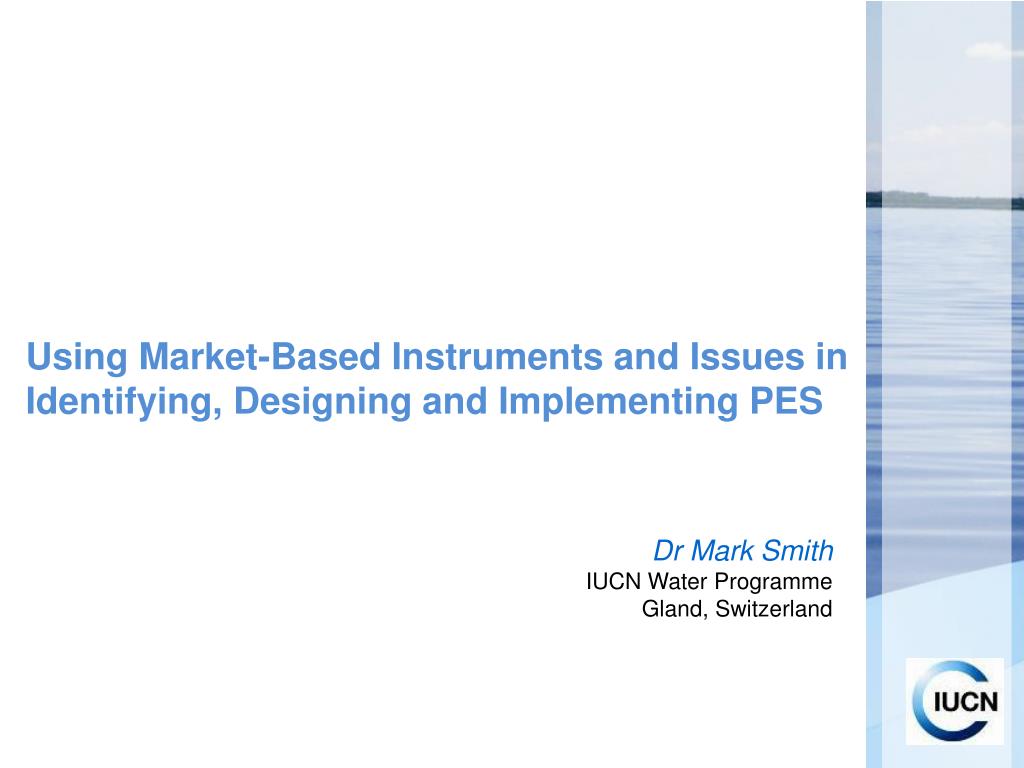 Using Market-Based Instruments and Issues in Identifying, Designing and Implementing PES

Dr Mark Smith
IUCN Water Programme
Gland, Switzerland

IUCN